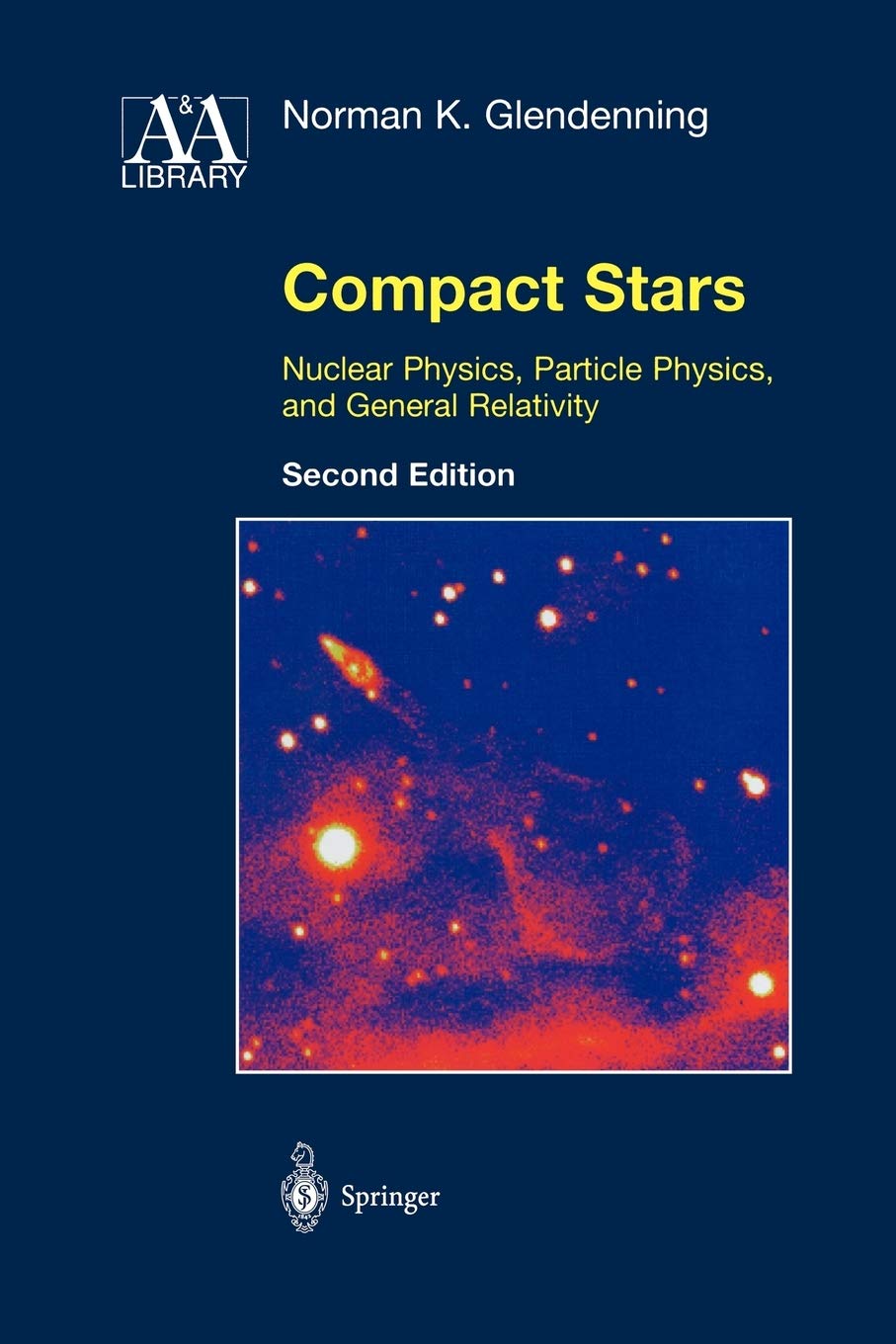 A&A LIBRARY

Norman K. Glendenning

Compact Stars

Nuclear Physics, Particle Physics, and General Relativity

Second Edition

Springer